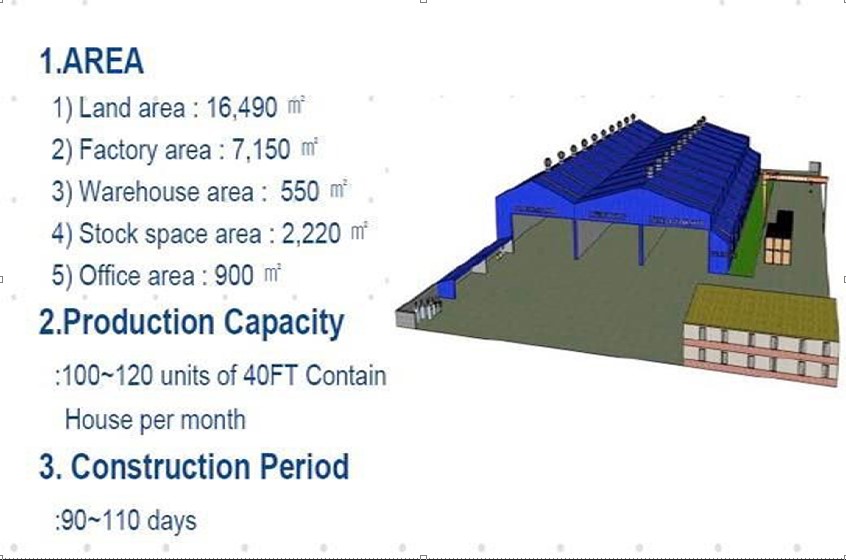 1.AREA

1) Land area : 16,490 ㎡

2) Factory area : 7,150 ㎡

3) Warehouse area : 550 ㎡

4) Stock space area : 2,220 ㎡

5) Office area : 900 ㎡

2.Production Capacity

:100~120 units of 40FT Contain House per month

3. Construction Period

:90~110 days